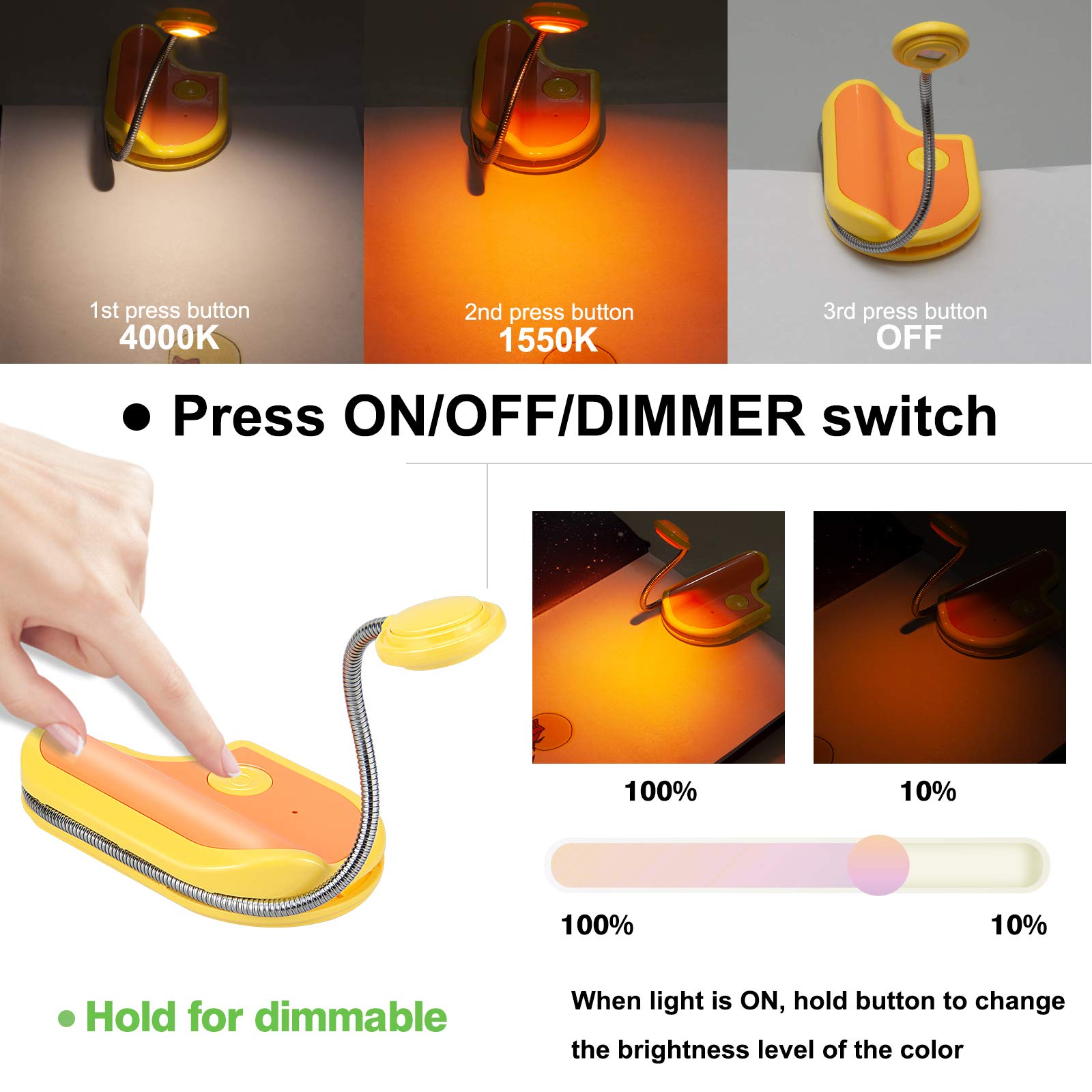 1st press button
4000K

2nd press button
1550K

3rd press button
OFF

● Press ON/OFF/DIMMER switch

100%

10%

100%

10%

• Hold for dimmable

When light is ON, hold button to change the brightness level of the color